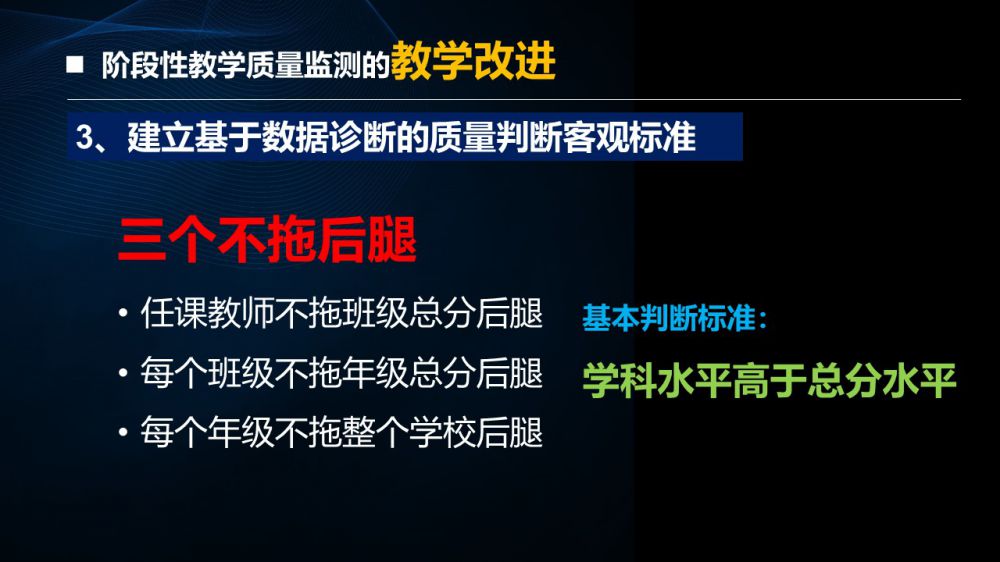 ■ 阶段性教学质量监测的教学改进

3、建立基于数据诊断的质量判断客观标准

三个不拖后腿

• 任课教师不拖班级总分后腿
• 每个班级不拖年级总分后腿
• 每个年级不拖整个学校后腿

基本判断标准：

学科水平高于总分水平